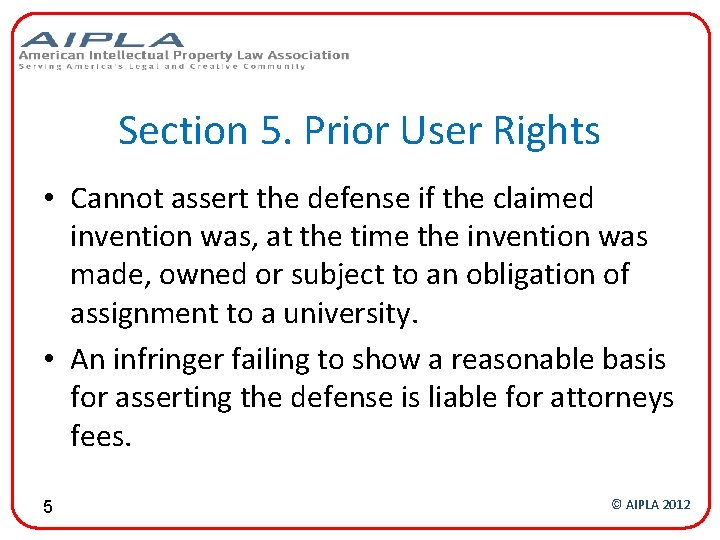 AIPLA
American Intellectual Property Law Association
Serving America's Legal and Creative Community

Section 5. Prior User Rights

• Cannot assert the defense if the claimed invention was, at the time the invention was made, owned or subject to an obligation of assignment to a university.

• An infringer failing to show a reasonable basis for asserting the defense is liable for attorneys fees.

5

© AIPLA 2012